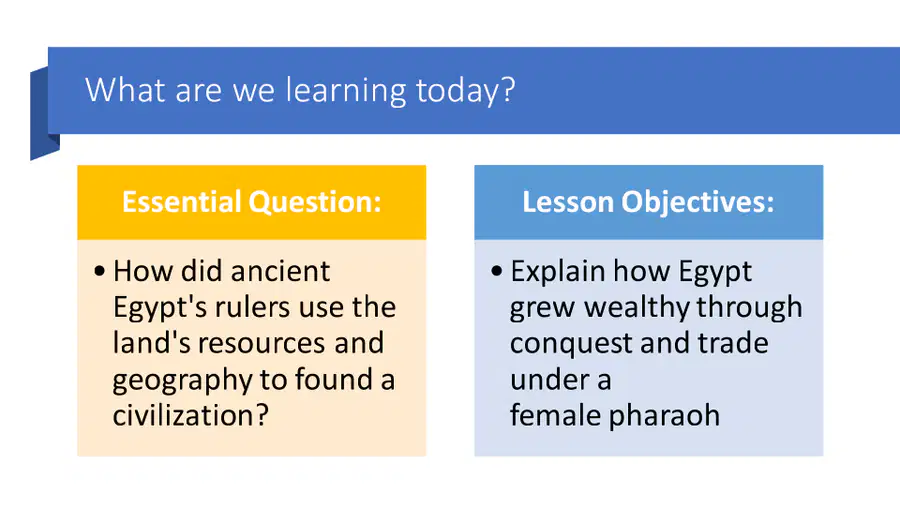 What are we learning today?

Essential Question:

• How did ancient Egypt's rulers use the land's resources and geography to found a civilization?

Lesson Objectives:

• Explain how Egypt grew wealthy through conquest and trade under a female pharaoh